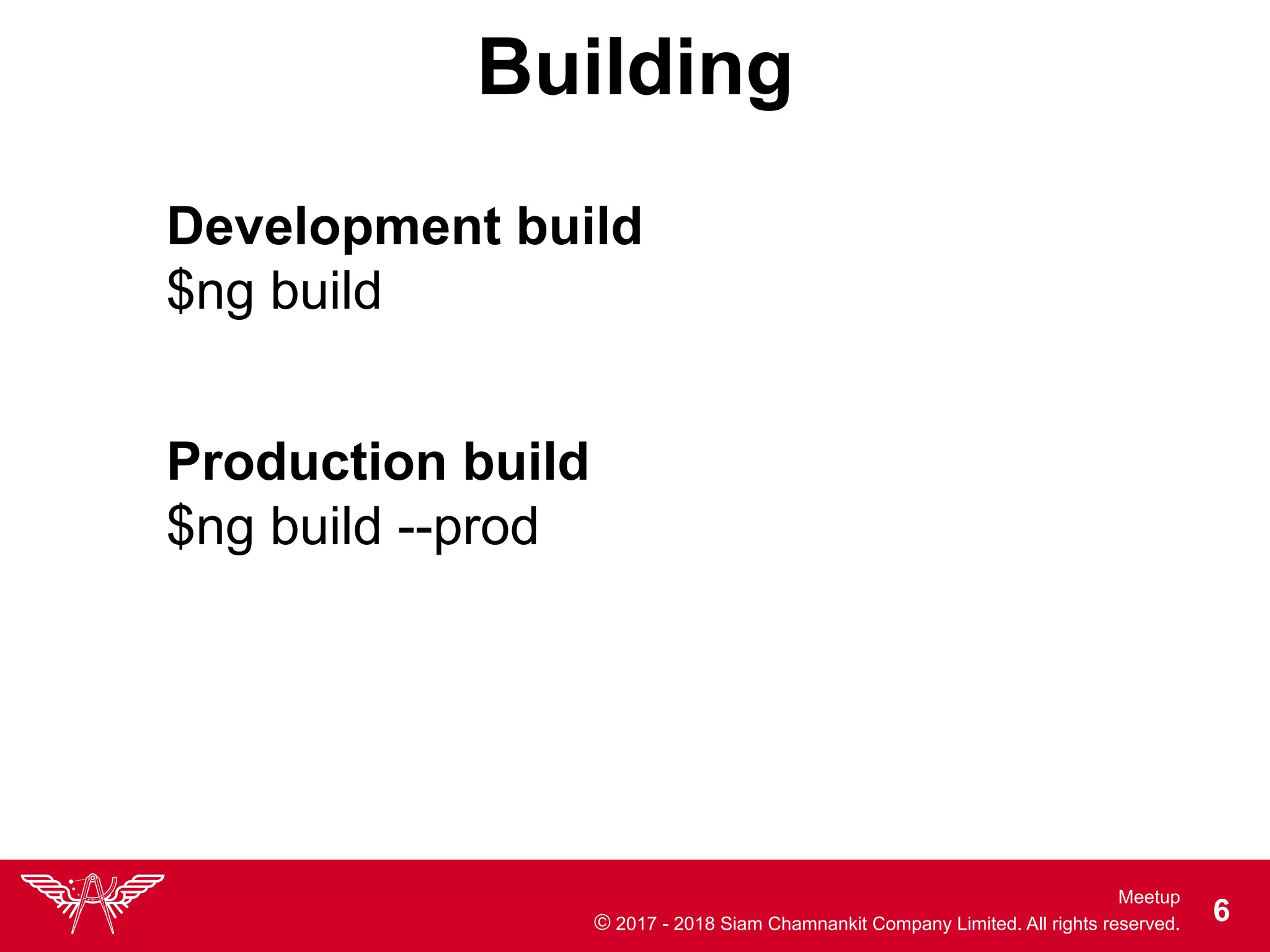 Building

Development build
\$ng build

Production build
\$ng build --prod

Meetup
© 2017 - 2018 Siam Chamnankit Company Limited. All rights reserved.

6